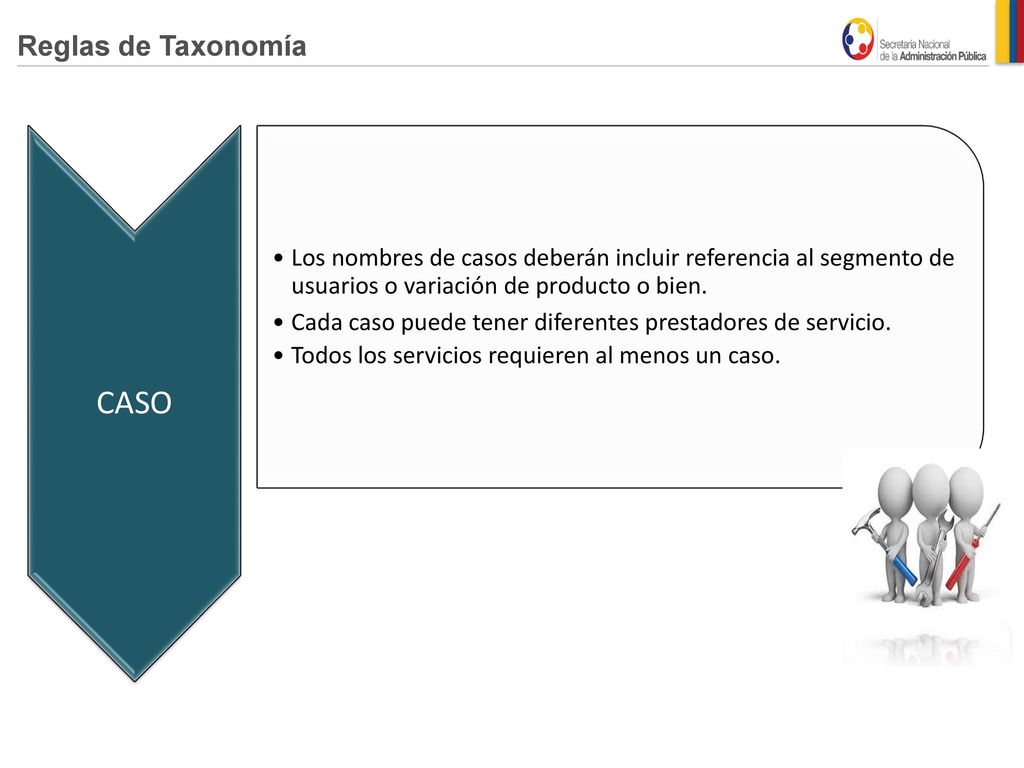 Reglas de Taxonomía

Secretaría Nacional de la Administración Pública

CASO

• Los nombres de casos deberán incluir referencia al segmento de usuarios o variación de producto o bien.
• Cada caso puede tener diferentes prestadores de servicio.
• Todos los servicios requieren al menos un caso.